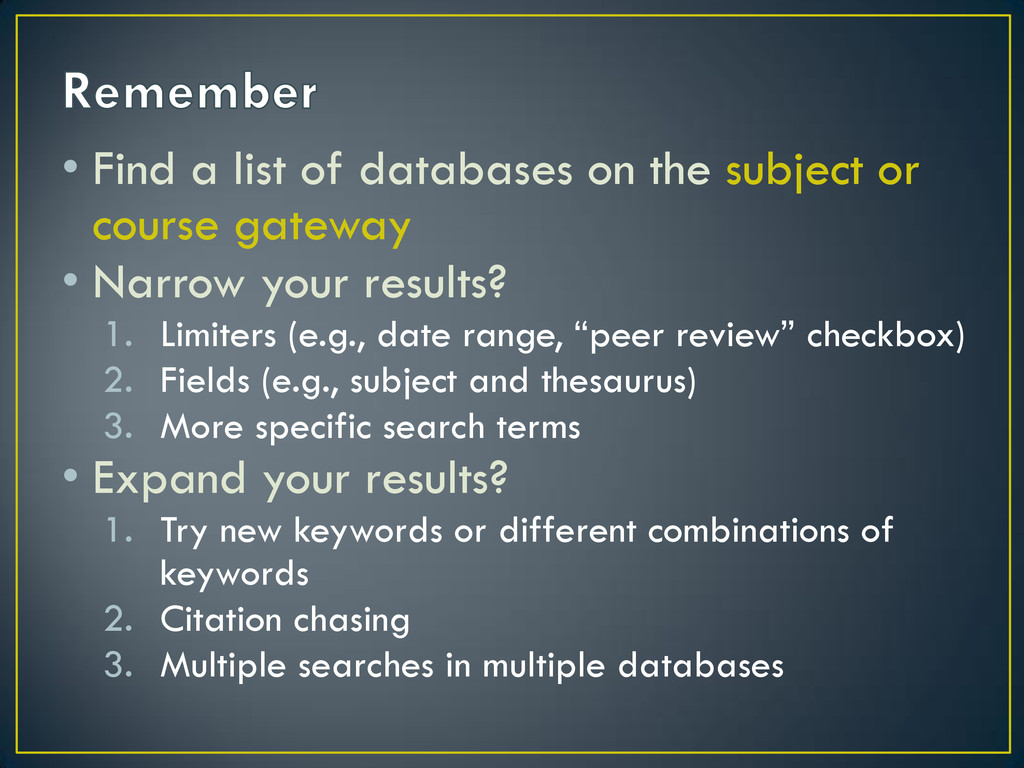 Remember

• Find a list of databases on the subject or course gateway
• Narrow your results?
1. Limiters (e.g., date range, “peer review” checkbox)
2. Fields (e.g., subject and thesaurus)
3. More specific search terms
• Expand your results?
1. Try new keywords or different combinations of keywords
2. Citation chasing
3. Multiple searches in multiple databases